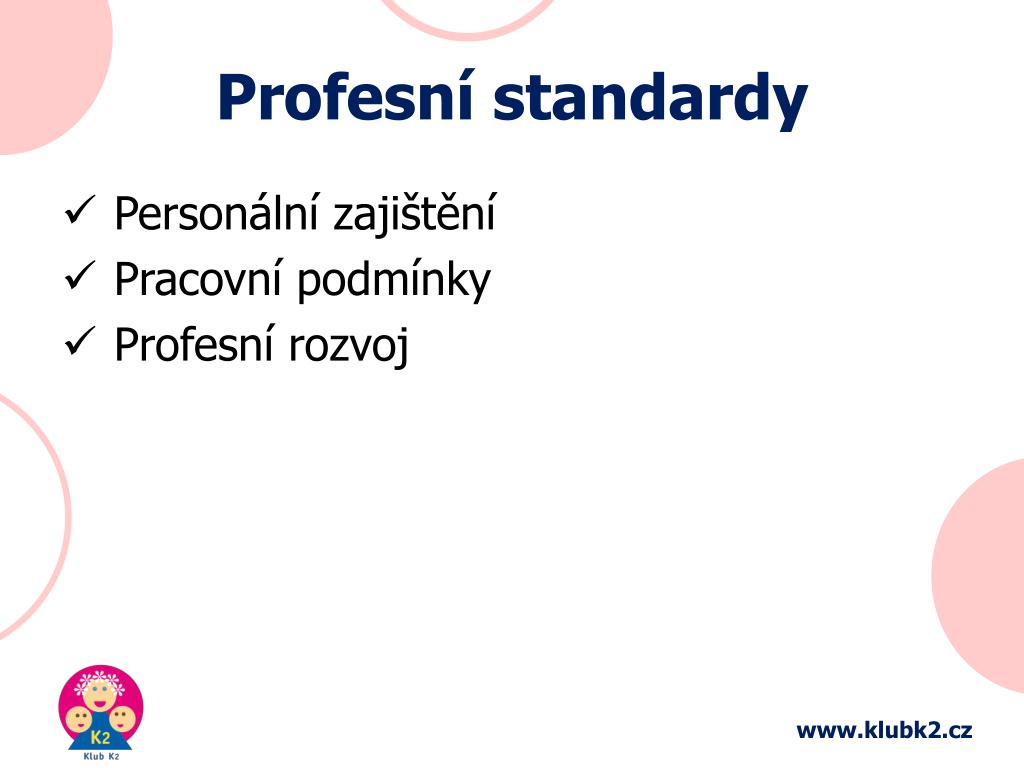 Profesní standardy

✓ Personální zajištění
✓ Pracovní podmínky
✓ Profesní rozvoj

K2
Klub K2

www.klubk2.cz